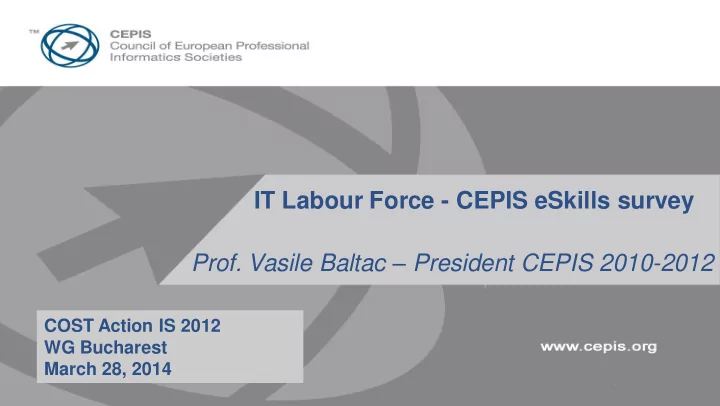 ™ CEPIS
Council of European Professional Informatics Societies

IT Labour Force - CEPIS eSkills survey

Prof. Vasile Baltac – President CEPIS 2010-2012

COST Action IS 2012
WG Bucharest
March 28, 2014

www.cepis.org